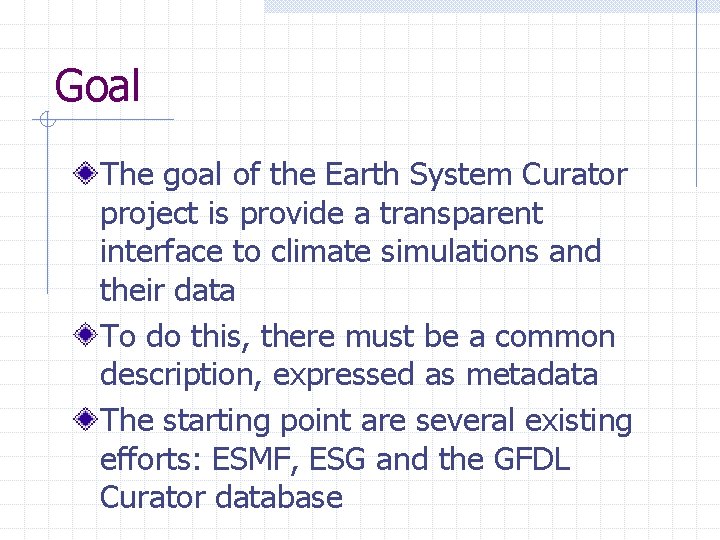 Goal

The goal of the Earth System Curator project is provide a transparent interface to climate simulations and their data

To do this, there must be a common description, expressed as metadata

The starting point are several existing efforts: ESMF, ESG and the GFDL Curator database